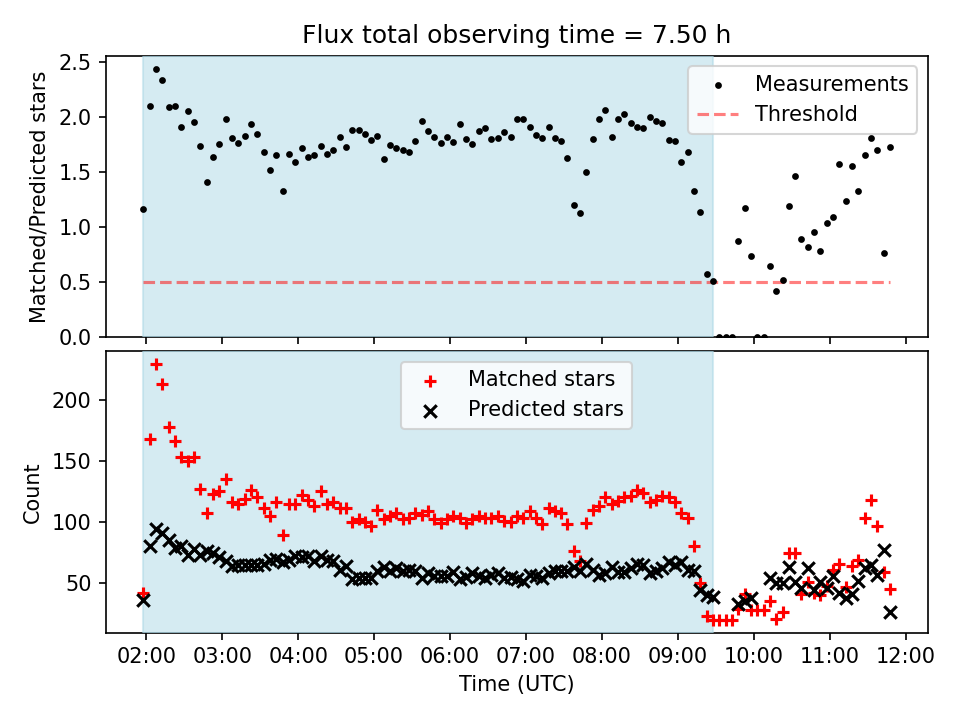 Flux total observing time = 7.50 h

Matched/Predicted stars

2.5
2.0
1.5
1.0
0.5
0.0

Measurements
Threshold

Count

200
150
100
50

Matched stars
Predicted stars

02:00 03:00 04:00 05:00 06:00 07:00 08:00 09:00 10:00 11:00 12:00

Time (UTC)